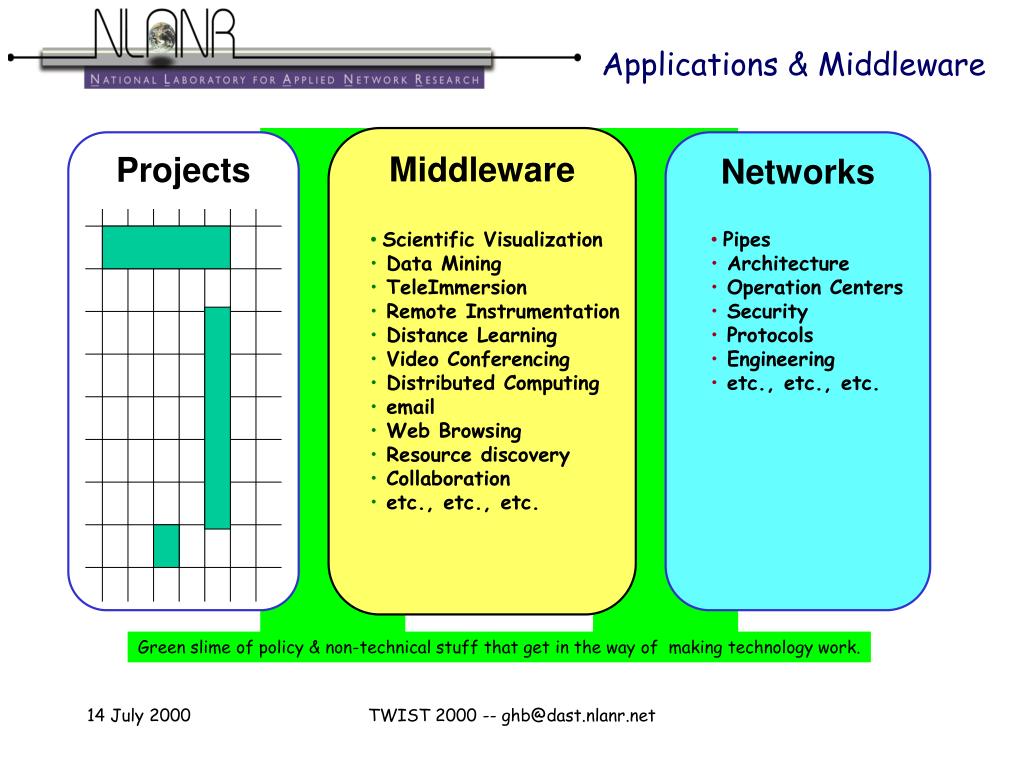 NLANR
NATIONAL LABORATORY FOR APPLIED NETWORK RESEARCH

Applications & Middleware

Projects

Middleware

• Scientific Visualization
• Data Mining
• TeleImmersion
• Remote Instrumentation
• Distance Learning
• Video Conferencing
• Distributed Computing
• email
• Web Browsing
• Resource discovery
• Collaboration
• etc., etc., etc.

Networks

• Pipes
• Architecture
• Operation Centers
• Security
• Protocols
• Engineering
• etc., etc., etc.

Green slime of policy & non-technical stuff that get in the way of making technology work.

14 July 2000

TWIST 2000 -- ghb@dast.nlanr.net